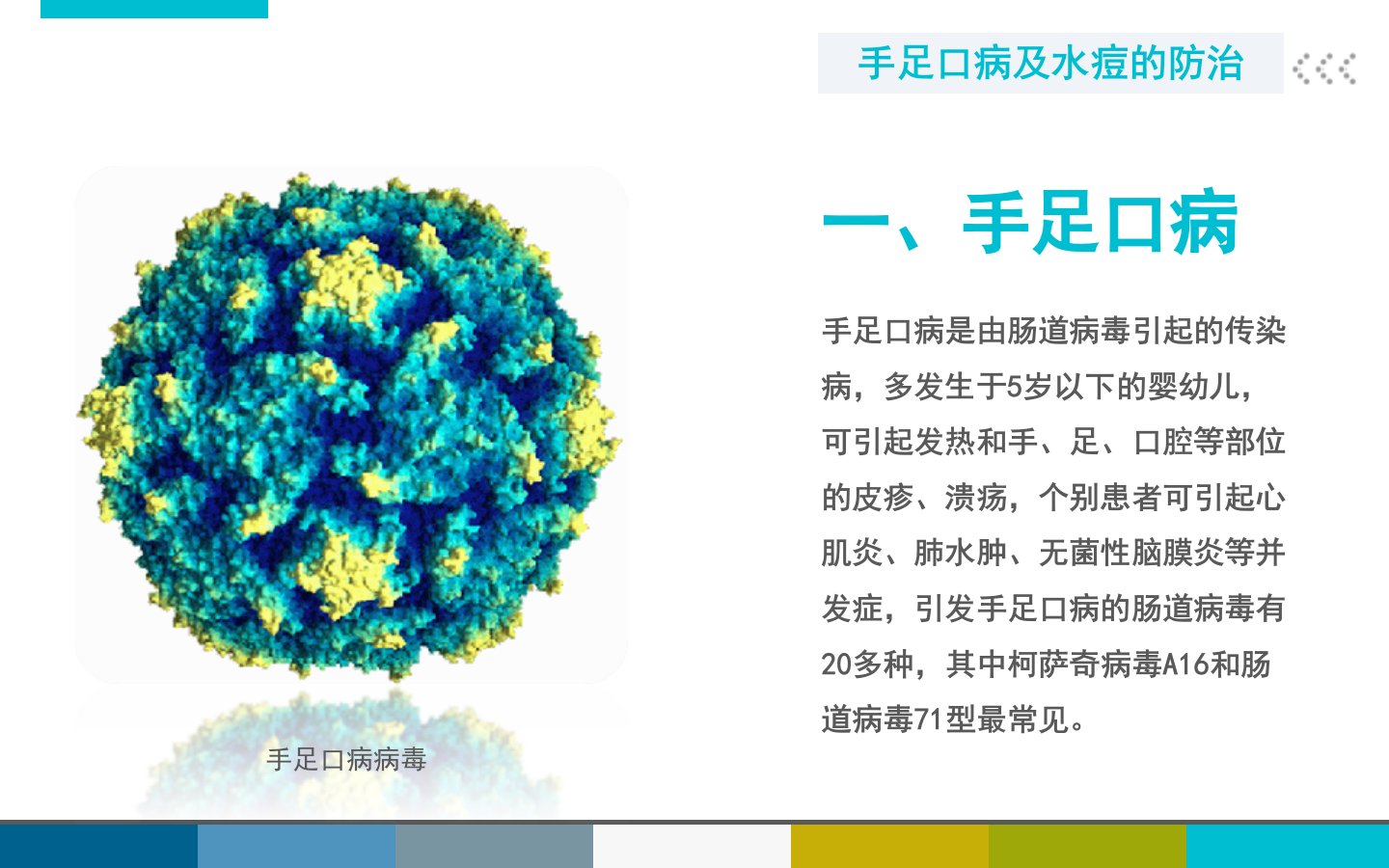 手足口病及水痘的防治

一、手足口病

手足口病是由肠道病毒引起的传染病，多发生于5岁以下的婴幼儿，可引起发热和手、足、口腔等部位的皮疹、溃疡，个别患者可引起心肌炎、肺水肿、无菌性脑膜炎等并发症，引发手足口病的肠道病毒有20多种，其中柯萨奇病毒A16和肠道病毒71型最常见。

手足口病病毒